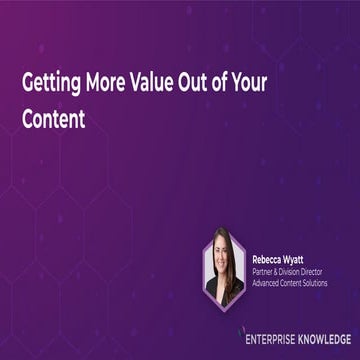 Getting More Value Out of Your Content

Rebecca Wyatt
Partner & Division Director
Advanced Content Solutions

ENTERPRISE KNOWLEDGE